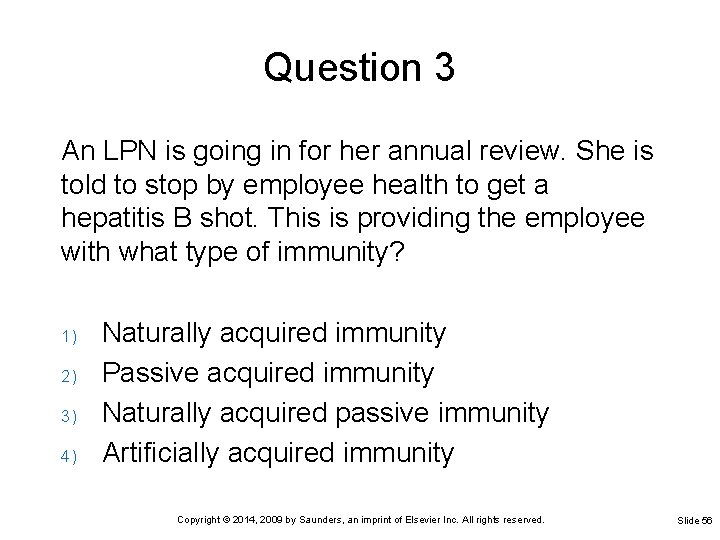 Question 3

An LPN is going in for her annual review. She is told to stop by employee health to get a hepatitis B shot. This is providing the employee with what type of immunity?

1) Naturally acquired immunity
2) Passive acquired immunity
3) Naturally acquired passive immunity
4) Artificially acquired immunity

Copyright © 2014, 2009 by Saunders, an imprint of Elsevier Inc. All rights reserved.

Slide 56